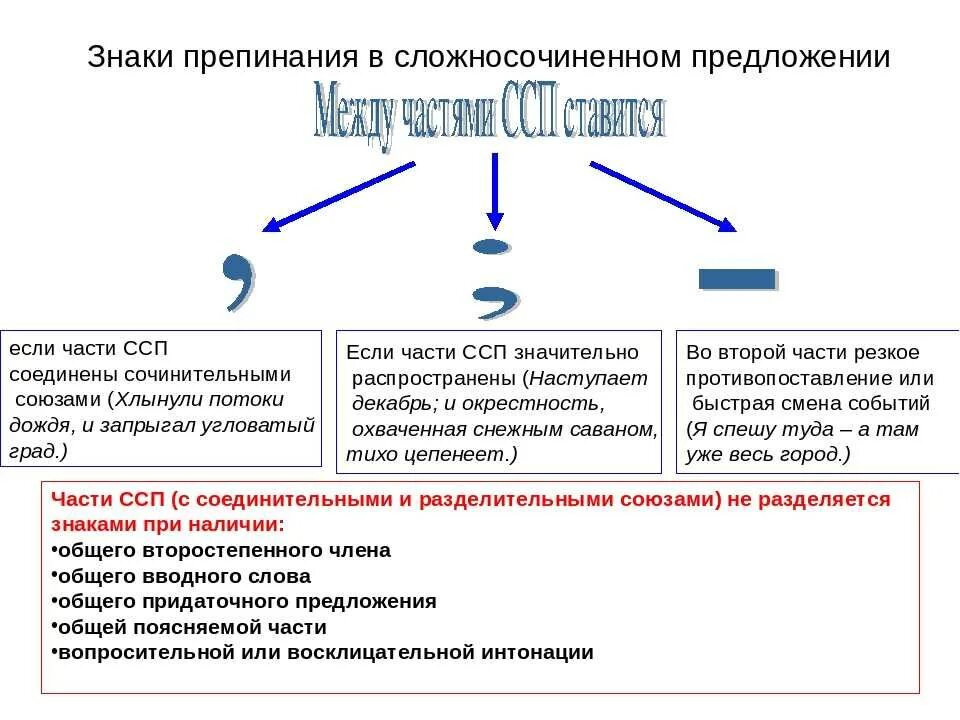 Знаки препинания в сложносочиненном предложении

Между частями ССП ставится

,

;

–

если части ССП соединены сочинительными союзами (Хлынули потоки дождя, и запрыгал угловатый град.)

Если части ССП значительно распространены (Наступает декабрь; и окрестность, охваченная снежным саваном, тихо цепенеет.)

Во второй части резкое противопоставление или быстрая смена событий (Я спешу туда – а там уже весь город.)

Части ССП (с соединительными и разделительными союзами) не разделяется знаками при наличии:
•общего второстепенного члена
•общего вводного слова
•общего придаточного предложения
•общей поясняемой части
•вопросительной или восклицательной интонации